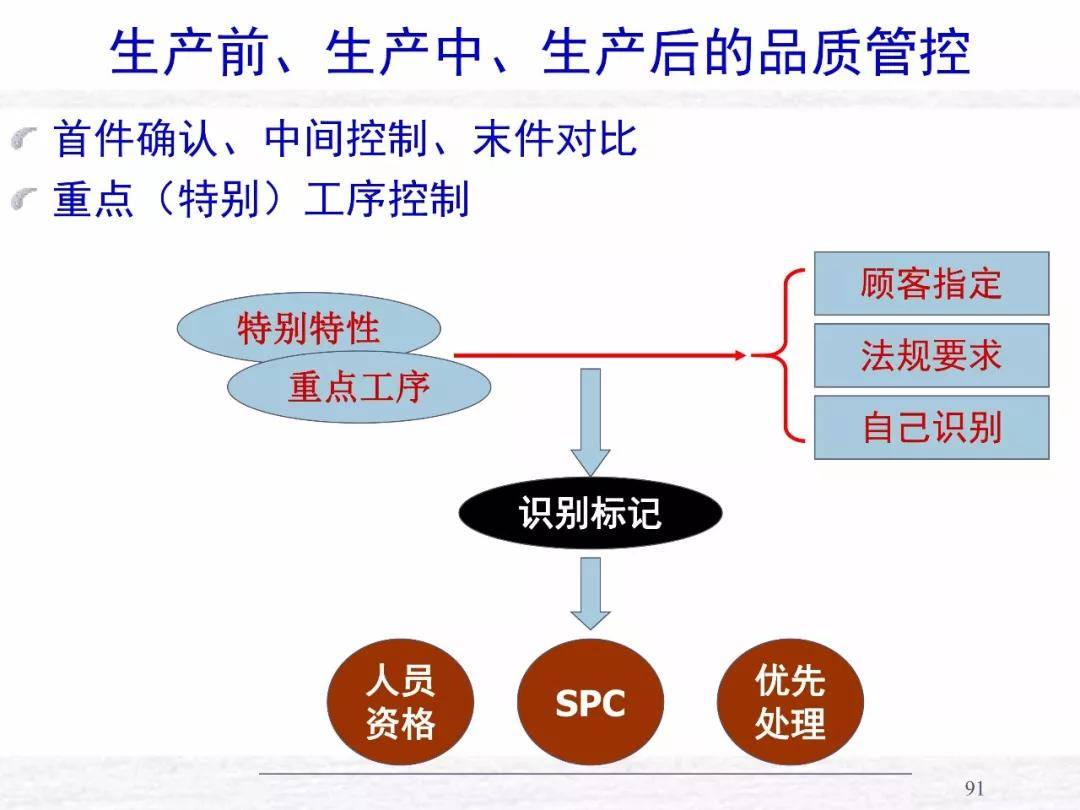 生产前、生产中、生产后的品质管控

首件确认、中间控制、末件对比

重点（特别）工序控制

特别特性

重点工序

顾客指定

法规要求

自己识别

识别标记

人员资格

SPC

优先处理

91